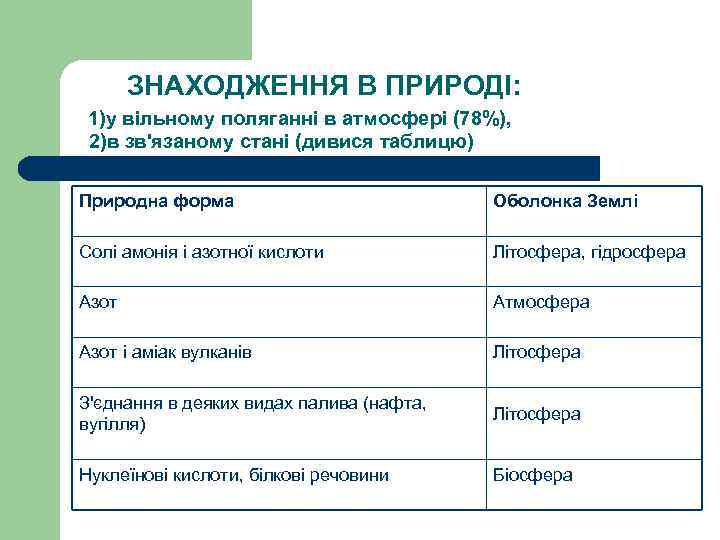 ЗНАХОДЖЕННЯ В ПРИРОДІ:

1)у вільному поляганні в атмосфері (78%),
2)в зв'язаному стані (дивися таблицю)

| Природна форма | Оболонка Землі |
|---|---|
| Солі амонія і азотної кислоти | Літосфера, гідросфера |
| Азот | Атмосфера |
| Азот і аміак вулканів | Літосфера |
| З'єднання в деяких видах палива (нафта, вугілля) | Літосфера |
| Нуклеїнові кислоти, білкові речовини | Біосфера |